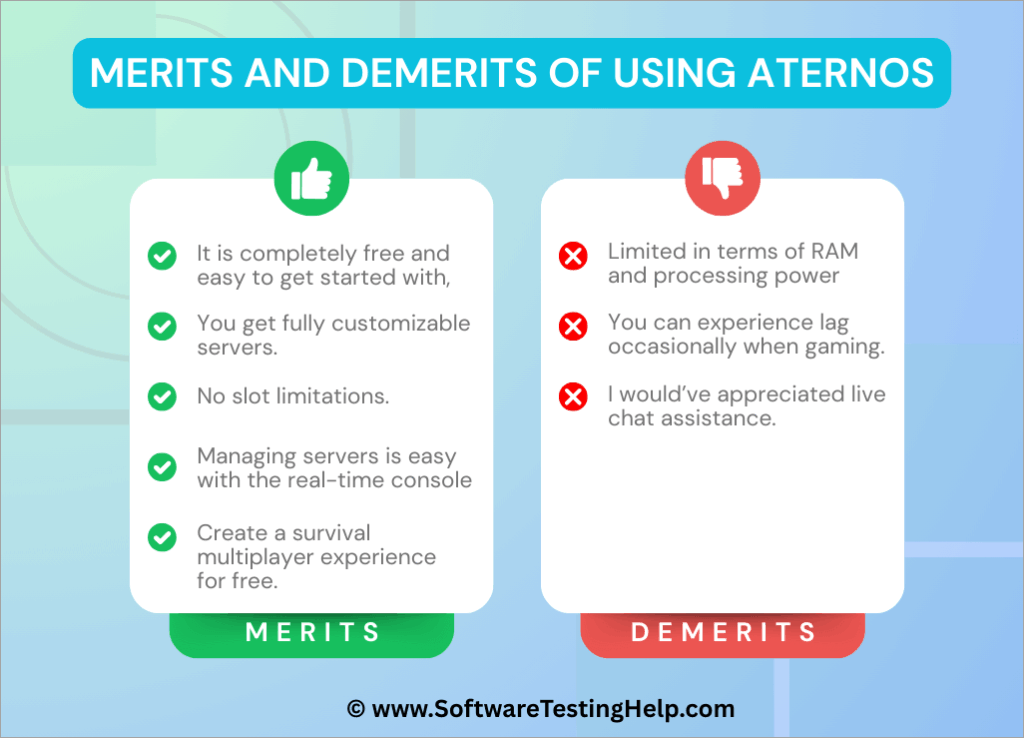 MERITS AND DEMERITS OF USING ATERNOS

It is completely free and easy to get started with,

You get fully customizable servers.

No slot limitations.

Managing servers is easy with the real-time console

Create a survival multiplayer experience for free.

MERITS

Limited in terms of RAM and processing power

You can experience lag occasionally when gaming.

I would've appreciated live chat assistance.

DEMERITS

© www.SoftwareTestingHelp.com